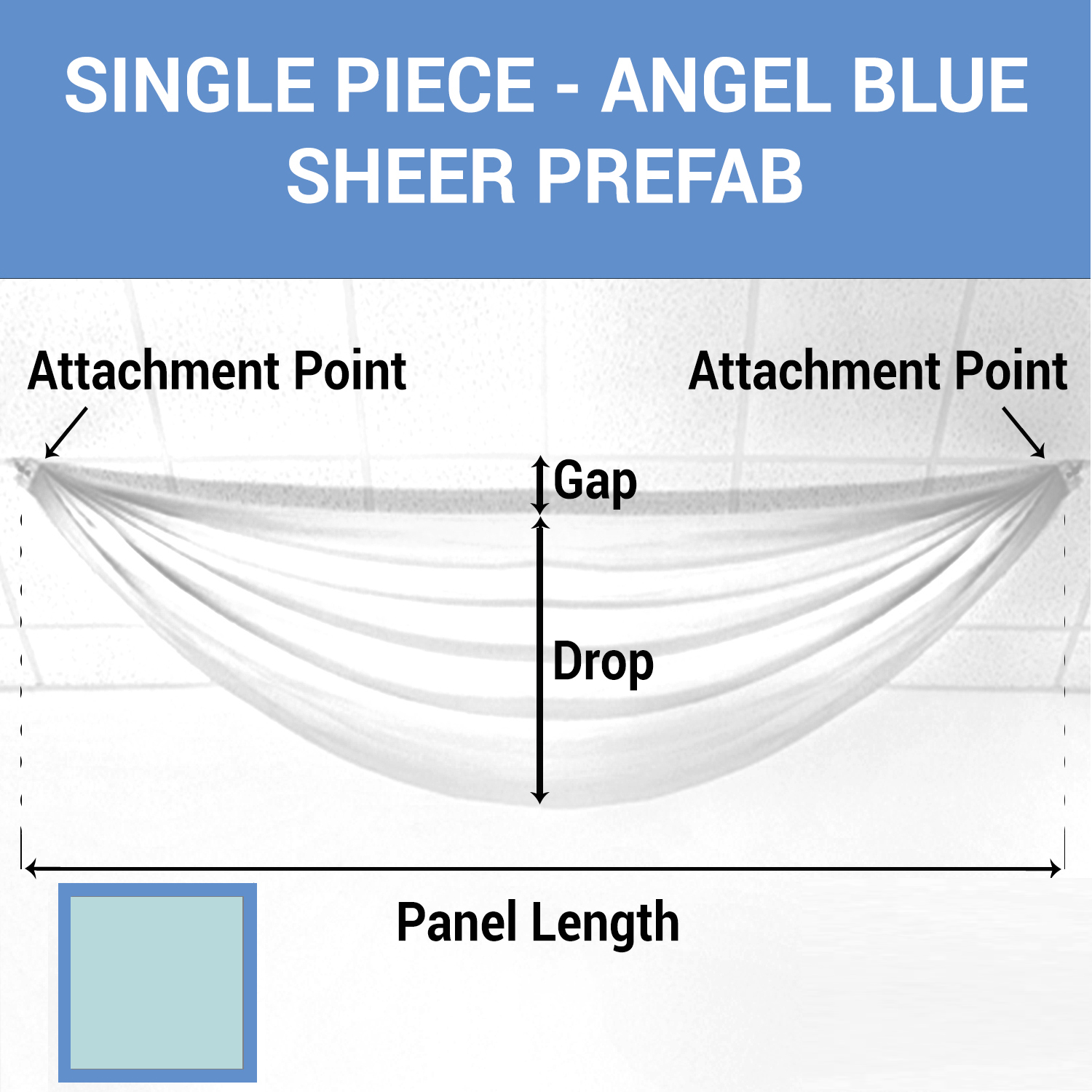 SINGLE PIECE - ANGEL BLUE
SHEER PREFAB

Attachment Point

Attachment Point

Gap

Drop

Panel Length